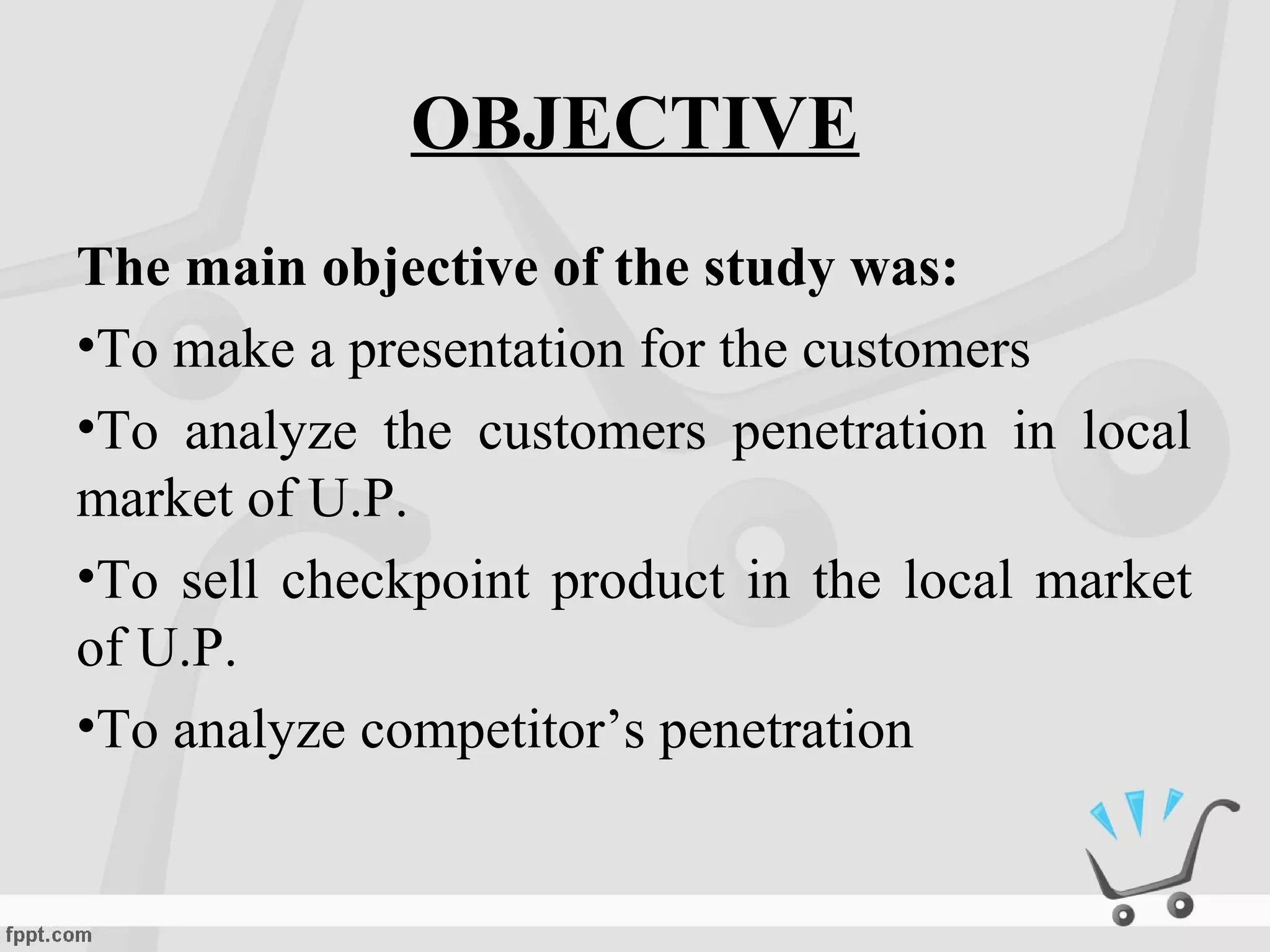 OBJECTIVE

The main objective of the study was:

•To make a presentation for the customers

•To analyze the customers penetration in local market of U.P.

•To sell checkpoint product in the local market of U.P.

•To analyze competitor’s penetration

fppt.com